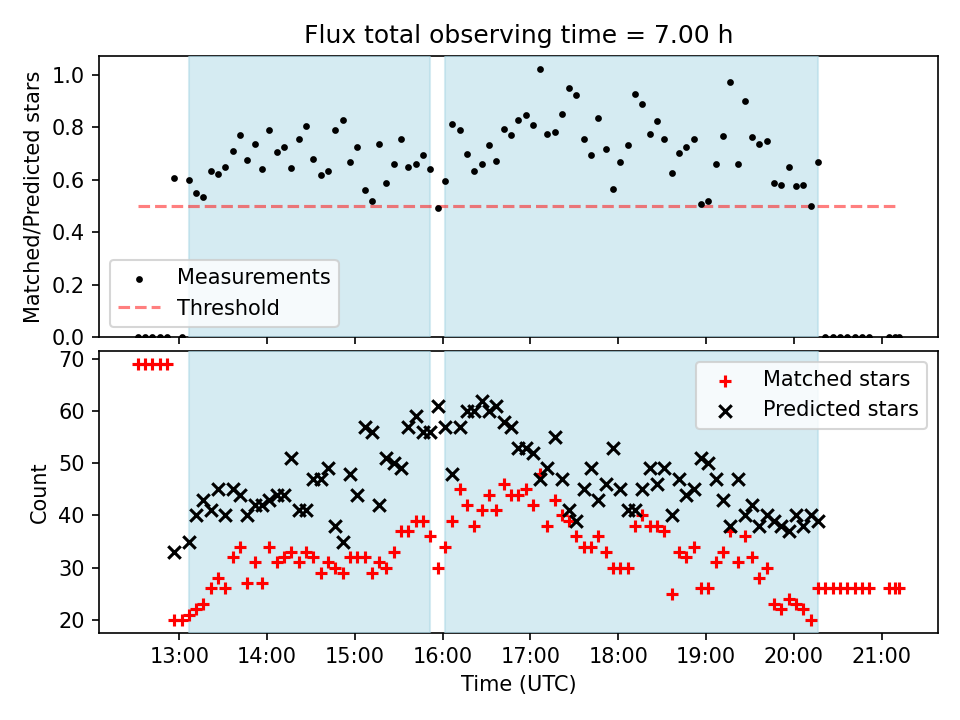 Flux total observing time = 7.00 h

Matched/Predicted stars

1.0
0.8
0.6
0.4
0.2
0.0

Measurements
Threshold

Count

70
60
50
40
30
20

Matched stars
Predicted stars

13:00 14:00 15:00 16:00 17:00 18:00 19:00 20:00 21:00

Time (UTC)